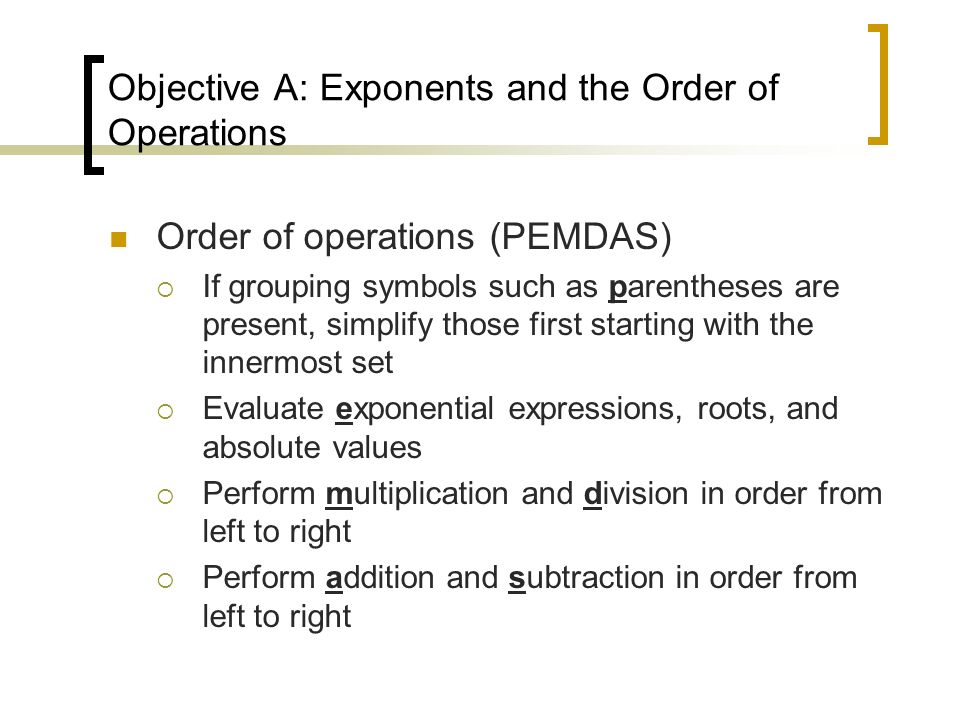 Objective A: Exponents and the Order of Operations

Order of operations (PEMDAS)

If grouping symbols such as parentheses are present, simplify those first starting with the innermost set

Evaluate exponential expressions, roots, and absolute values

Perform multiplication and division in order from left to right

Perform addition and subtraction in order from left to right